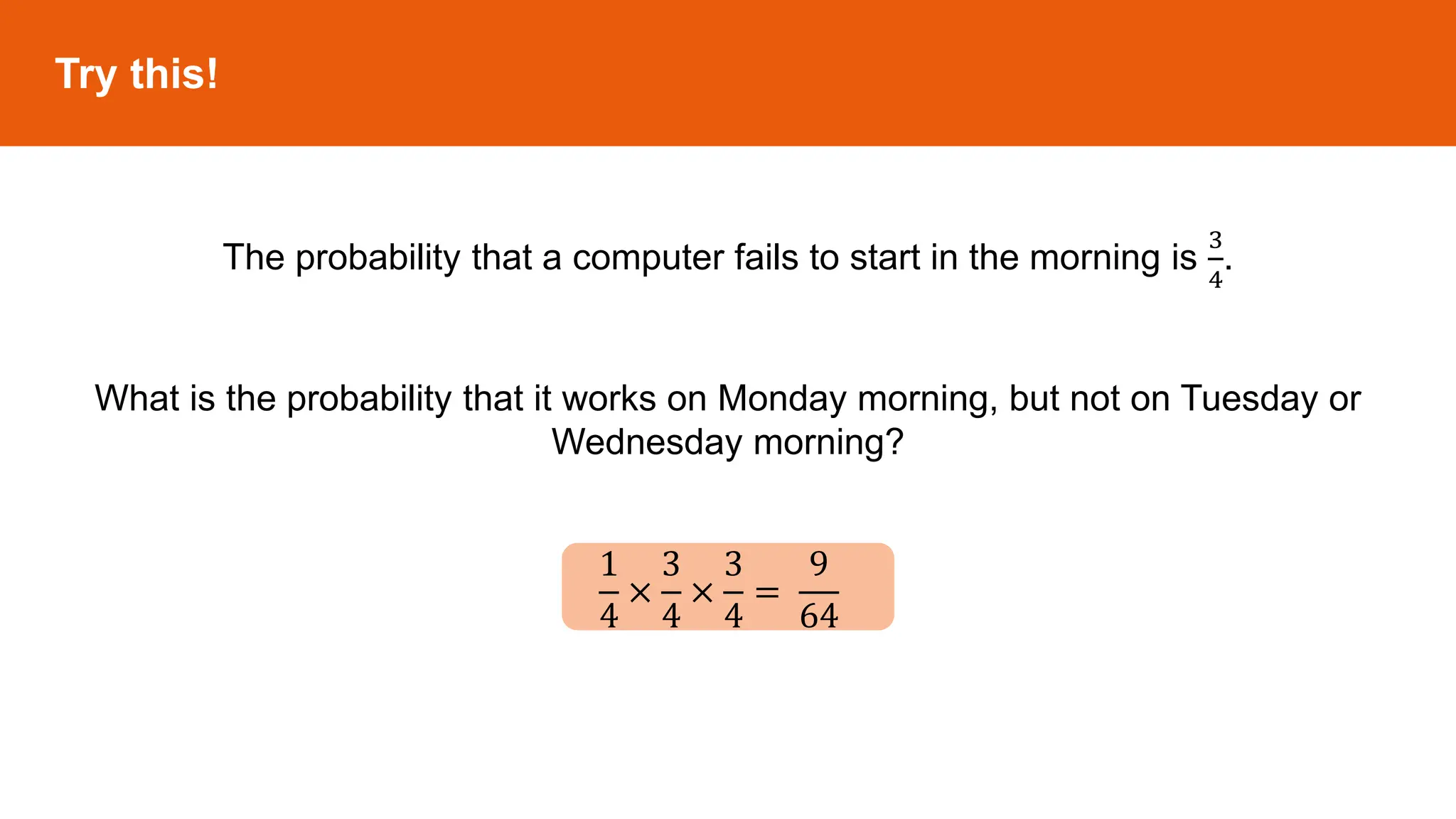 Try this!

The probability that a computer fails to start in the morning is $\frac{3}{4}$.

What is the probability that it works on Monday morning, but not on Tuesday or Wednesday morning?

$\frac{1}{4} \times \frac{3}{4} \times \frac{3}{4} = \frac{9}{64}$